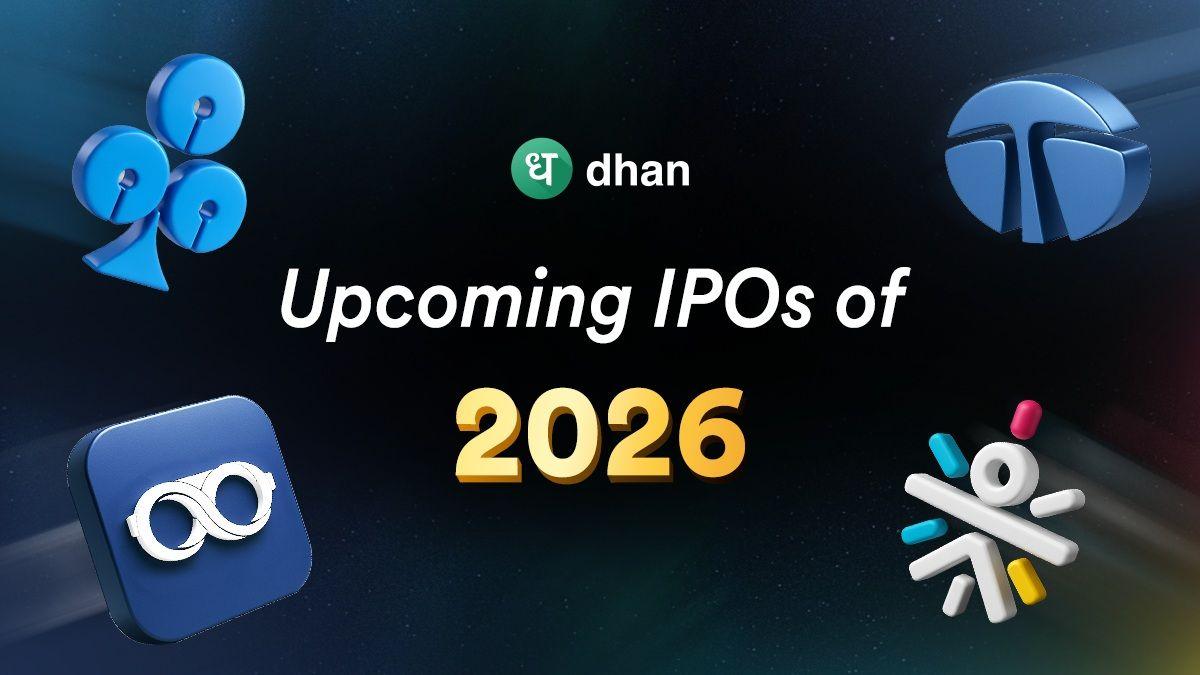 ध dhan

Upcoming IPOs of
2026